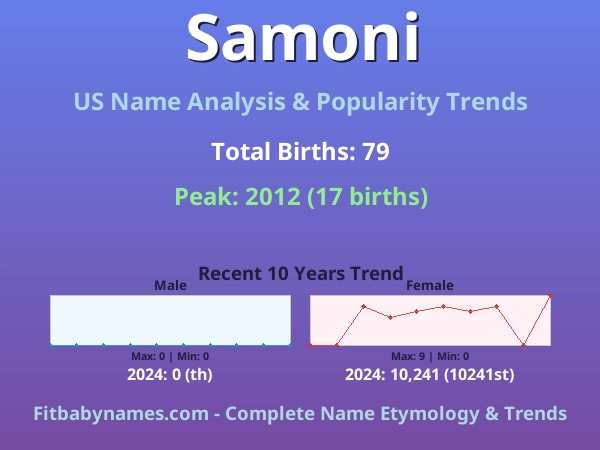 Samoni

US Name Analysis & Popularity Trends

Total Births: 79

Peak: 2012 (17 births)

Recent 10 Years Trend

Male

Max: 0 | Min: 0

2024: 0 (th)

Female

Max: 9 | Min: 0

2024: 10,241 (10241st)

Fitbabynames.com - Complete Name Etymology & Trends